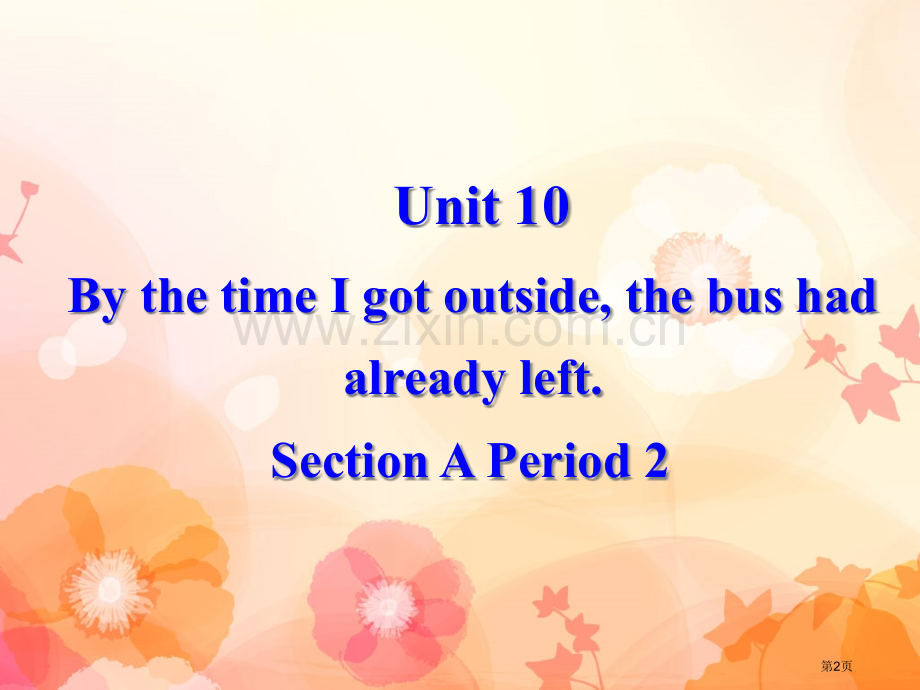 Unit 10

By the time I got outside, the bus had already left.

www.zixin.com.cn

Section A Period 2

第2页